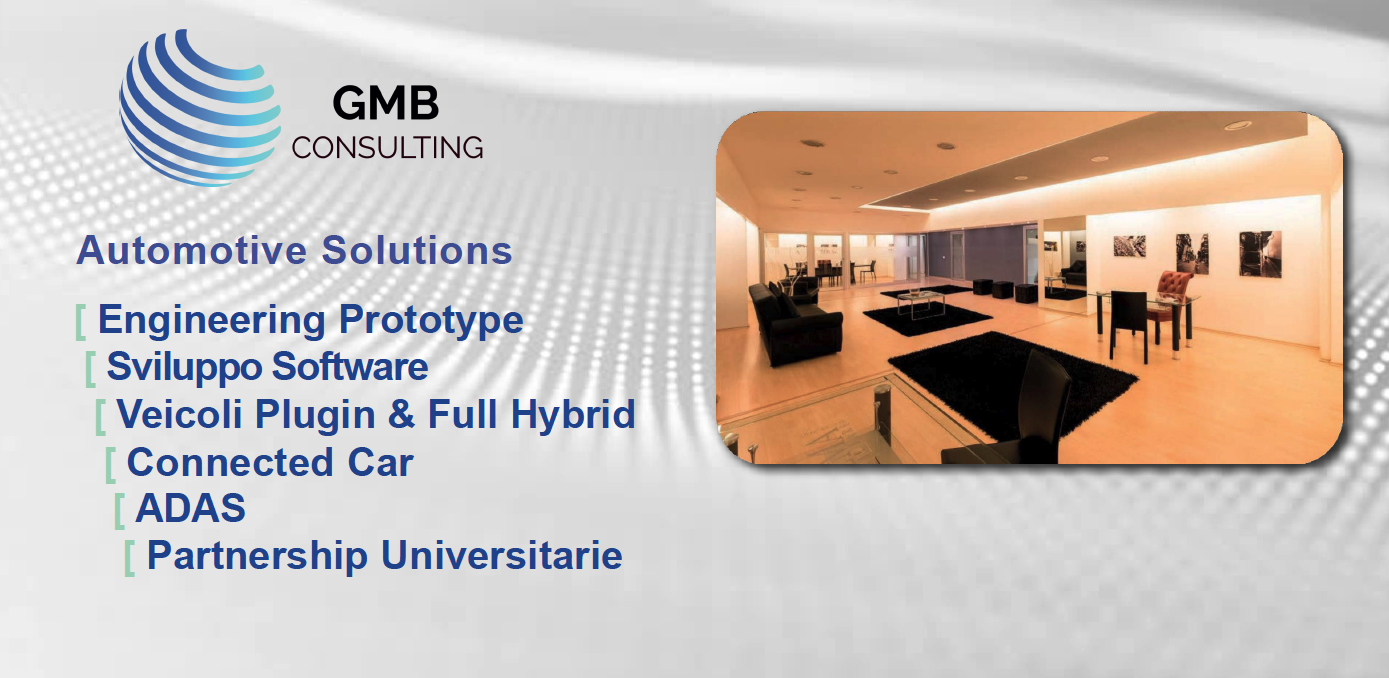 GMB
CONSULTING

Automotive Solutions

[ Engineering Prototype
[ Sviluppo Software
[ Veicoli Plugin & Full Hybrid
[ Connected Car
[ ADAS
[ Partnership Universitarie